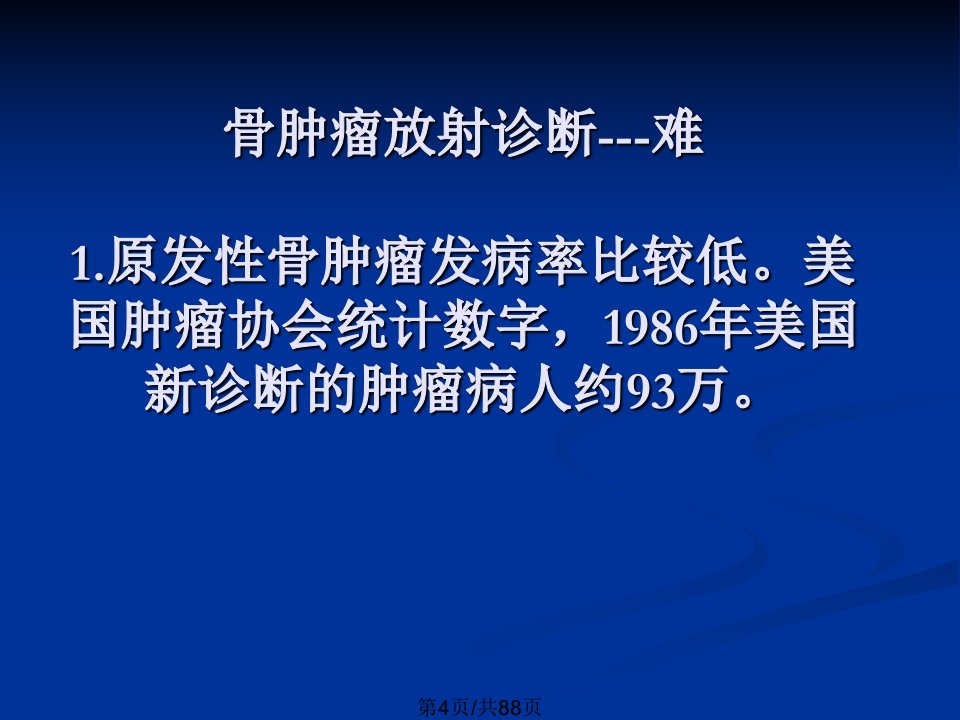 骨肿瘤放射诊断---难

1.原发性骨肿瘤发病率比较低。美国肿瘤协会统计数字，1986年美国新诊断的肿瘤病人约93万。

第4页/共88页